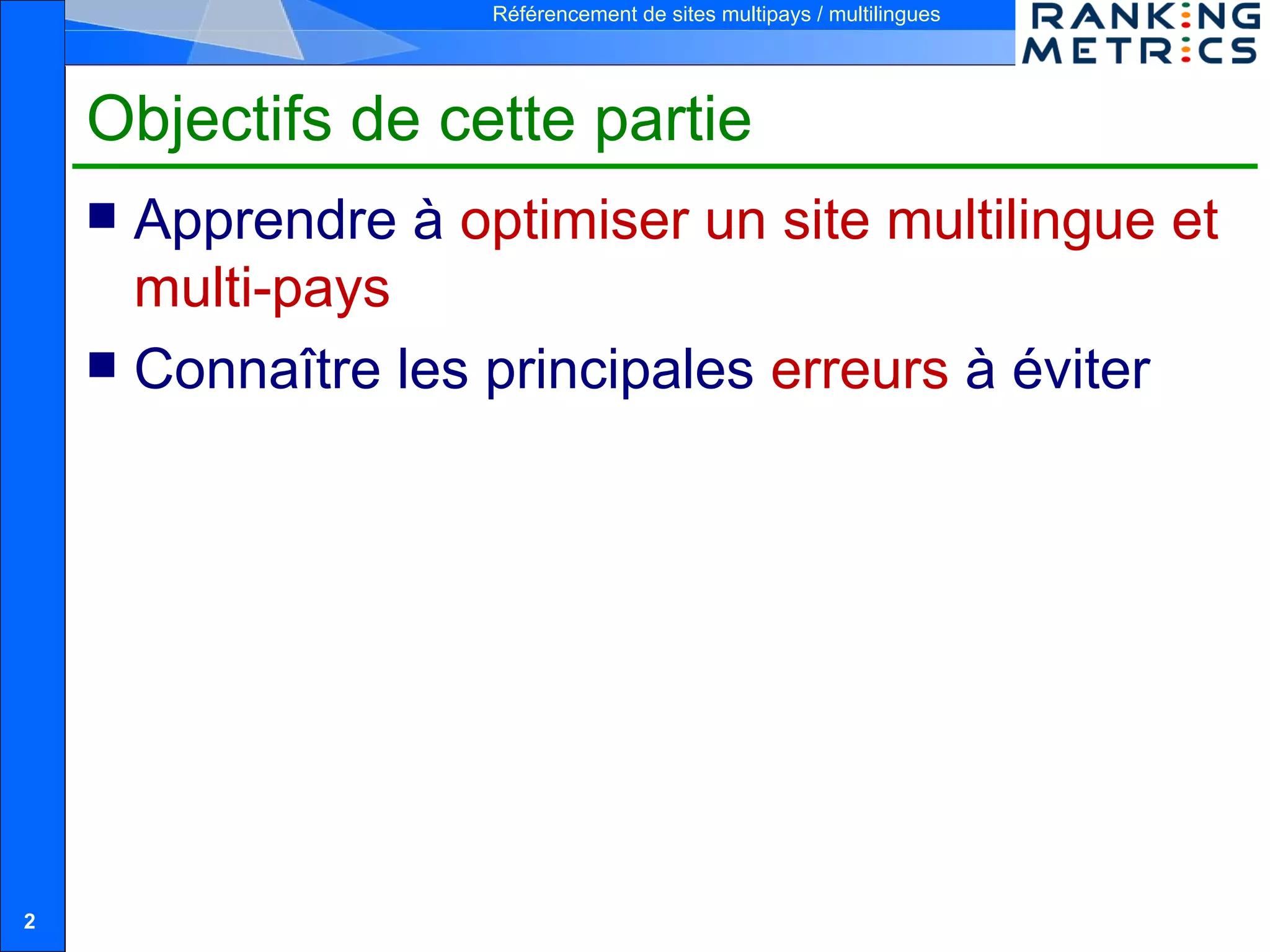 Référencement de sites multipays / multilingues

RANKING METRICS

Objectifs de cette partie

■ Apprendre à optimiser un site multilingue et multi-pays

■ Connaître les principales erreurs à éviter

2